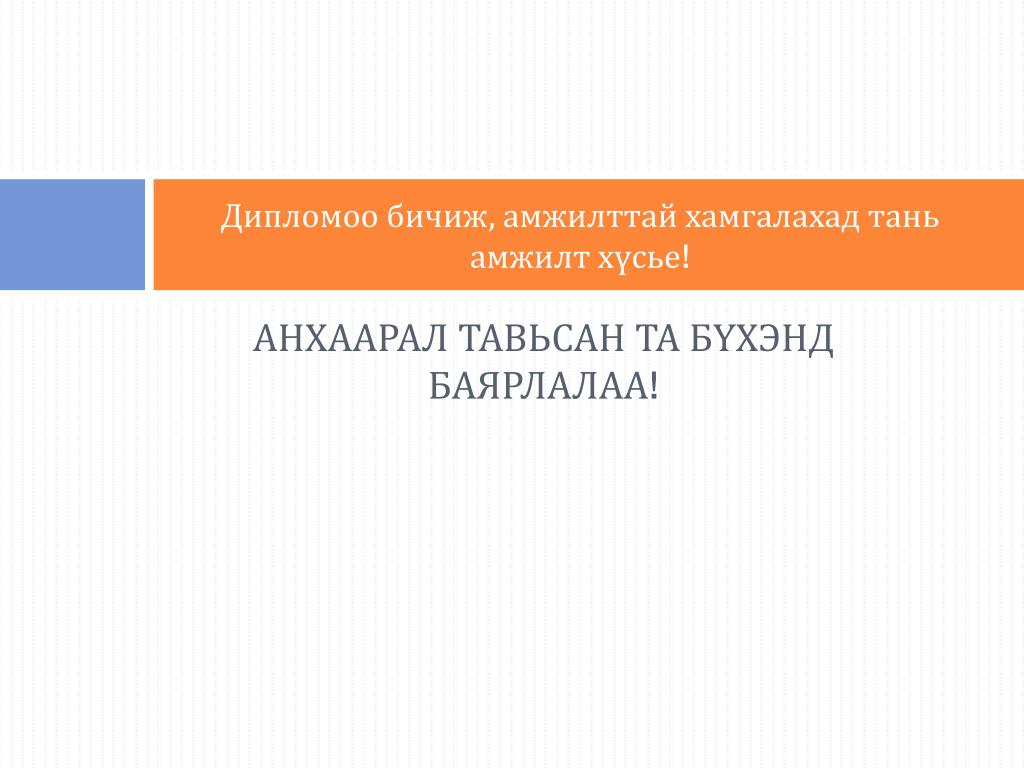 Дипломоо бичиж, амжилттай хамгалахад тань амжилт хүсье!

АНХААРАЛ ТАВЬСАН ТА БҮХЭНД БАЯРЛАЛАА!